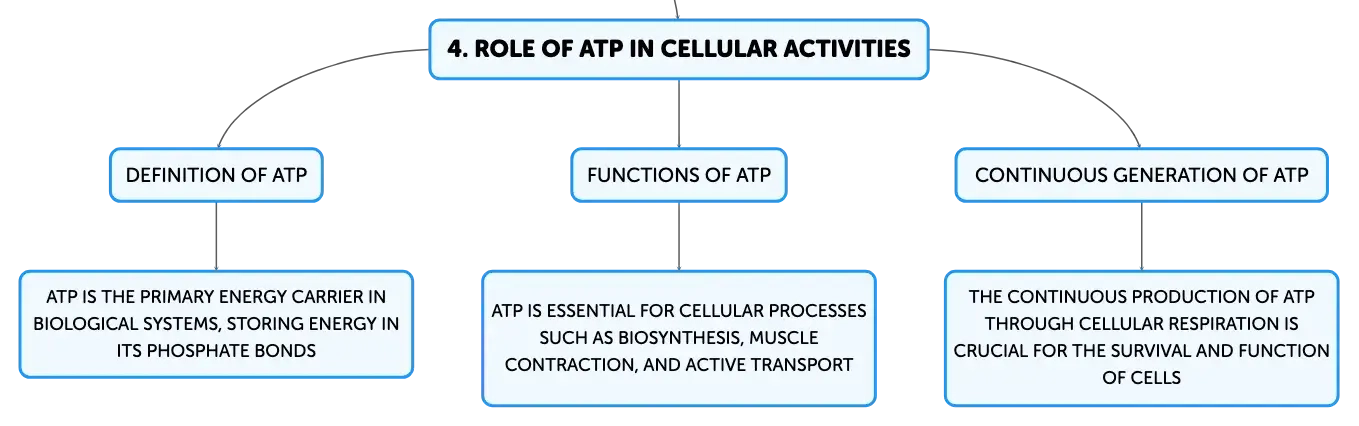 4. ROLE OF ATP IN CELLULAR ACTIVITIES

DEFINITION OF ATP

ATP IS THE PRIMARY ENERGY CARRIER IN BIOLOGICAL SYSTEMS, STORING ENERGY IN ITS PHOSPHATE BONDS

FUNCTIONS OF ATP

ATP IS ESSENTIAL FOR CELLULAR PROCESSES SUCH AS BIOSYNTHESIS, MUSCLE CONTRACTION, AND ACTIVE TRANSPORT

CONTINUOUS GENERATION OF ATP

THE CONTINUOUS PRODUCTION OF ATP THROUGH CELLULAR RESPIRATION IS CRUCIAL FOR THE SURVIVAL AND FUNCTION OF CELLS